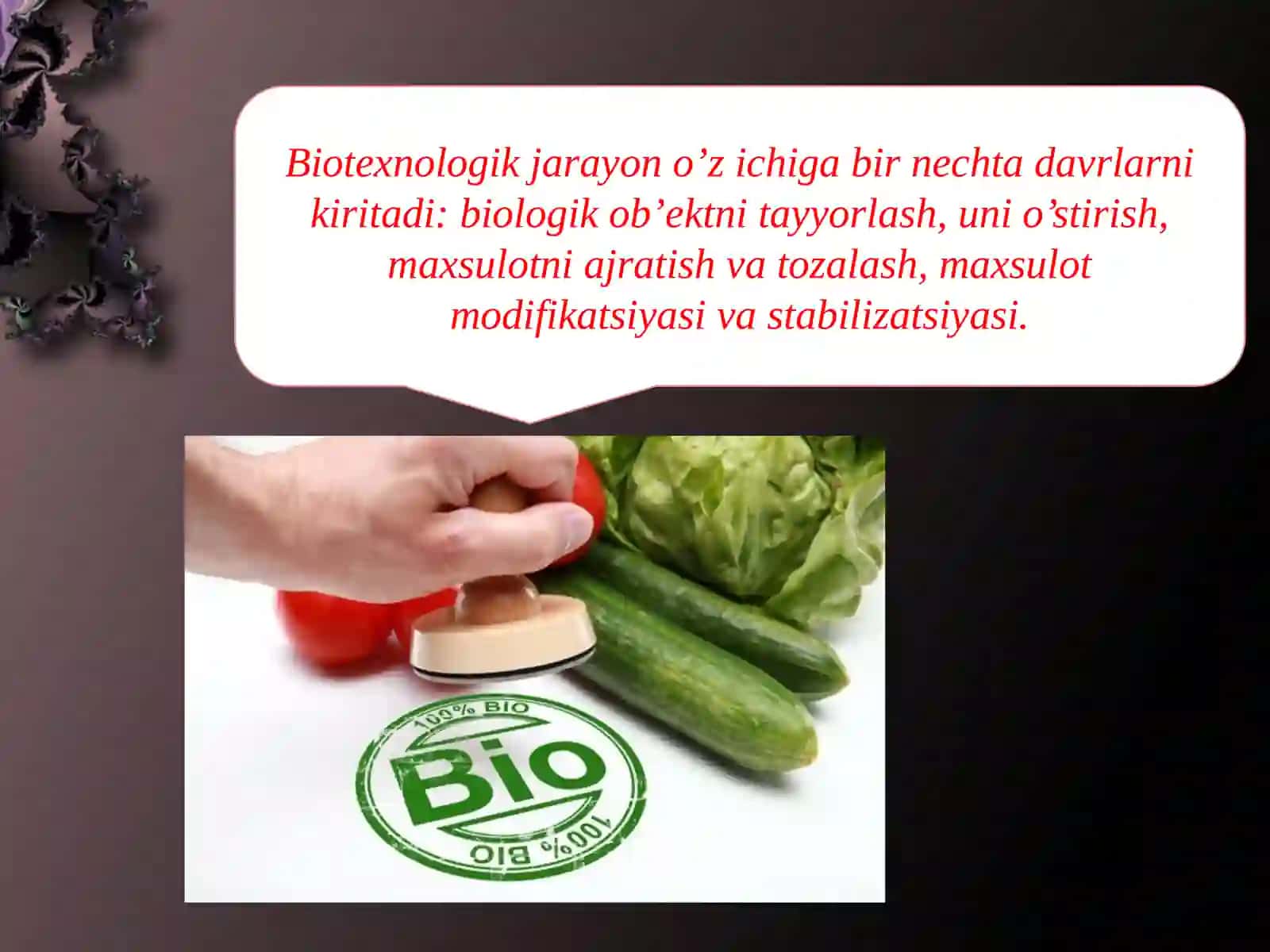 Biotexnologik jarayon o’z ichiga bir nechta davrlarni kiritadi: biologik ob’ektni tayyorlash, uni o’stirish, maxsulotni ajratish va tozalash, maxsulot modifikatsiyasi va stabilizatsiyasi.

100% BIO
Bio
100% BIO